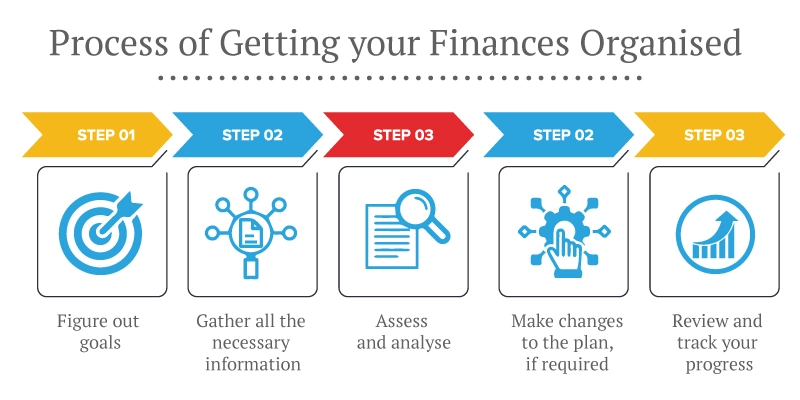 Process of Getting your Finances Organised

STEP 01

Figure out goals

STEP 02

Gather all the necessary information

STEP 03

Assess and analyse

STEP 02

Make changes to the plan, if required

STEP 03

Review and track your progress